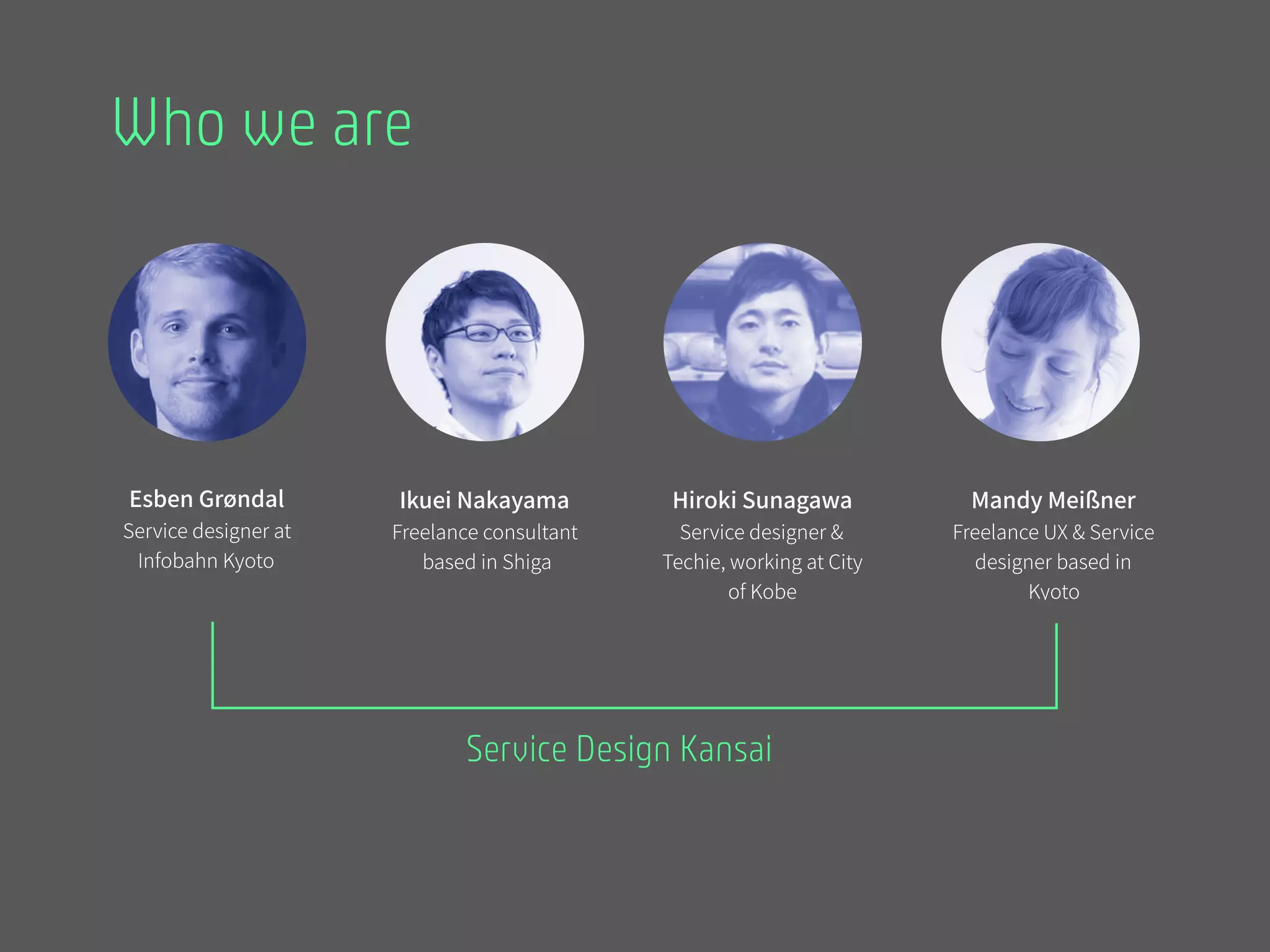 Who we are

Esben Grøndal
Service designer at Infobahn Kyoto

Ikuei Nakayama
Freelance consultant based in Shiga

Hiroki Sunagawa
Service designer & Techie, working at City of Kobe

Mandy Meißner
Freelance UX & Service designer based in Kyoto

Service Design Kansai